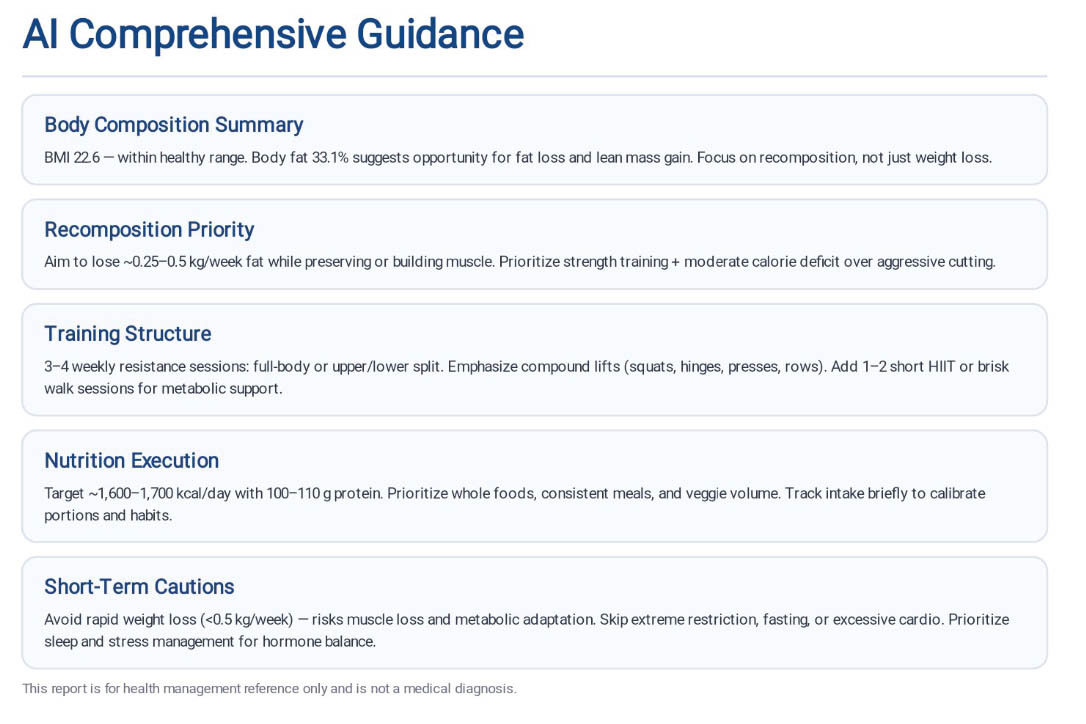 AI Comprehensive Guidance

Body Composition Summary

BMI 22.6 — within healthy range. Body fat 33.1% suggests opportunity for fat loss and lean mass gain. Focus on recomposition, not just weight loss.

Recomposition Priority

Aim to lose ~0.25–0.5 kg/week fat while preserving or building muscle. Prioritize strength training + moderate calorie deficit over aggressive cutting.

Training Structure

3–4 weekly resistance sessions: full-body or upper/lower split. Emphasize compound lifts (squats, hinges, presses, rows). Add 1–2 short HIIT or brisk walk sessions for metabolic support.

Nutrition Execution

Target ~1,600–1,700 kcal/day with 100–110 g protein. Prioritize whole foods, consistent meals, and veggie volume. Track intake briefly to calibrate portions and habits.

Short-Term Cautions

Avoid rapid weight loss (<0.5 kg/week) — risks muscle loss and metabolic adaptation. Skip extreme restriction, fasting, or excessive cardio. Prioritize sleep and stress management for hormone balance.

This report is for health management reference only and is not a medical diagnosis.